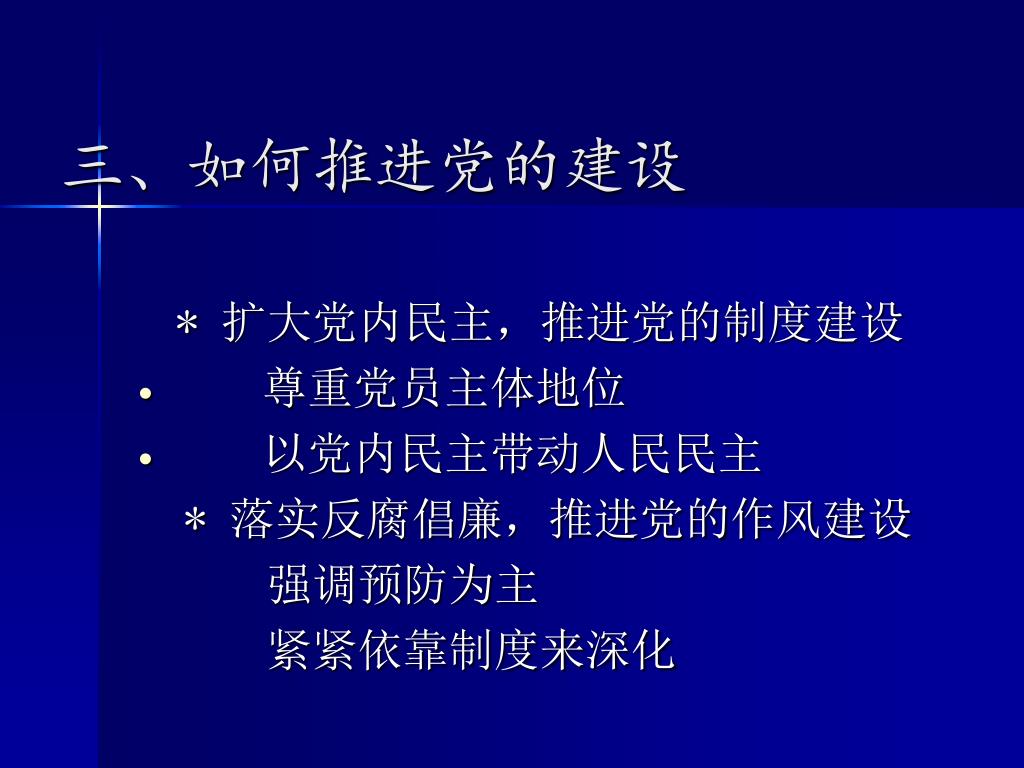 三、如何推进党的建设

＊ 扩大党内民主，推进党的制度建设

• 尊重党员主体地位

• 以党内民主带动人民民主

＊ 落实反腐倡廉，推进党的作风建设

强调预防为主

紧紧依靠制度来深化